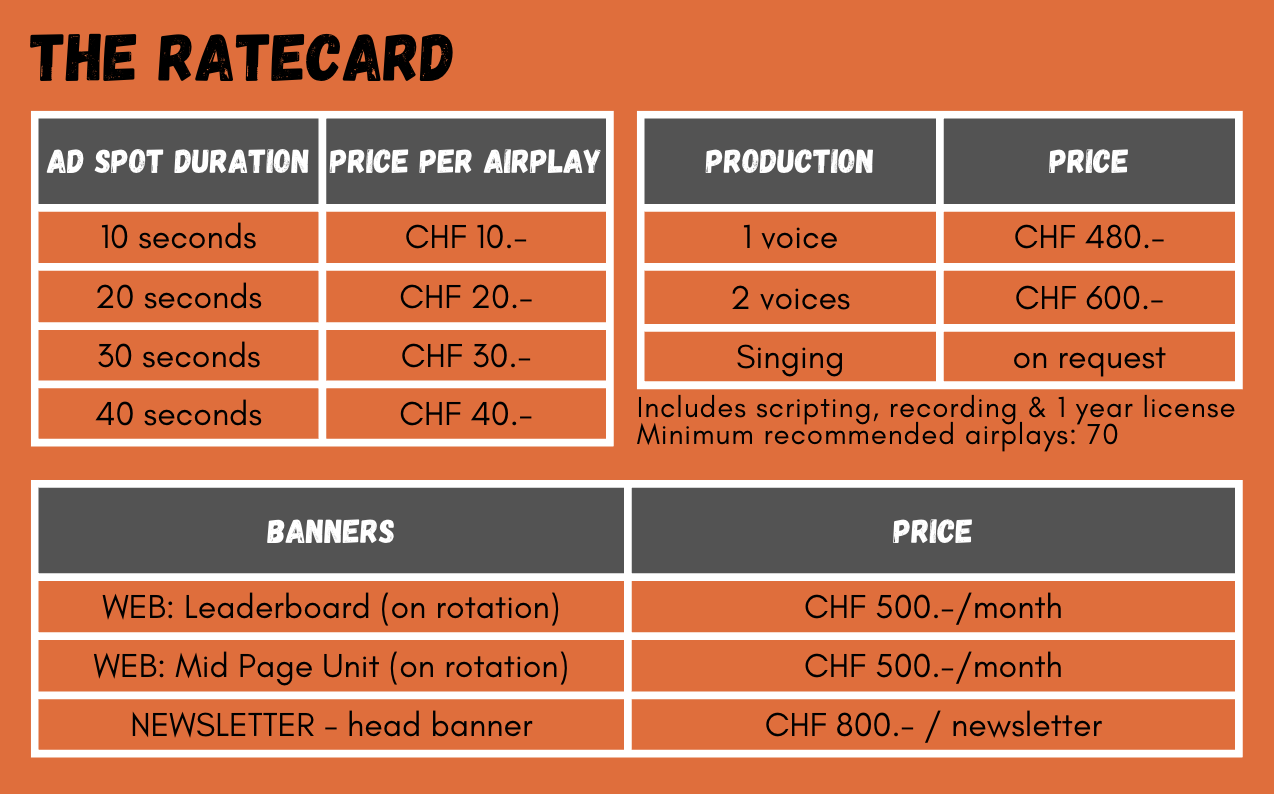 THE RATECARD

| AD SPOT DURATION | PRICE PER AIRPLAY |
|---|---|
| 10 seconds | CHF 10.- |
| 20 seconds | CHF 20.- |
| 30 seconds | CHF 30.- |
| 40 seconds | CHF 40.- |

| PRODUCTION | PRICE |
|---|---|
| 1 voice | CHF 480.- |
| 2 voices | CHF 600.- |
| Singing | on request |

Includes scripting, recording & 1 year license
Minimum recommended airplays: 70

| BANNERS | PRICE |
|---|---|
| WEB: Leaderboard (on rotation) | CHF 500.-/month |
| WEB: Mid Page Unit (on rotation) | CHF 500.-/month |
| NEWSLETTER - head banner | CHF 800.- / newsletter |